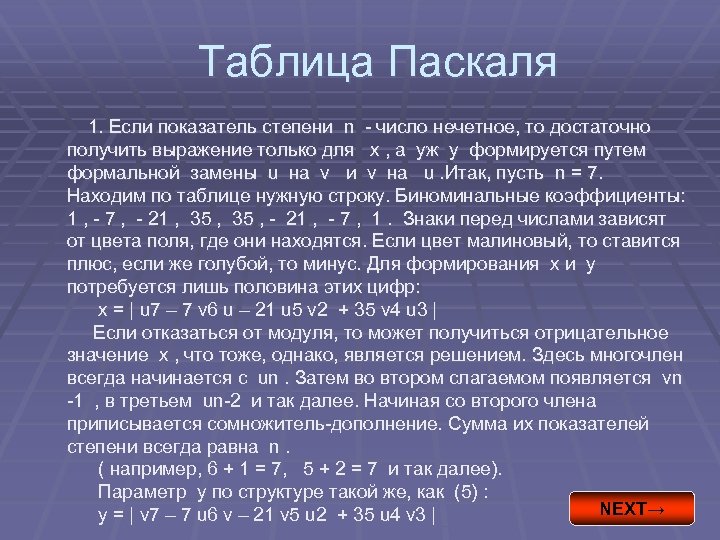 Таблица Паскаля

1. Если показатель степени n - число нечетное, то достаточно получить выражение только для x , а уж y формируется путем формальной замены u на v и v на u .Итак, пусть n = 7. Находим по таблице нужную строку. Биноминальные коэффициенты: 1 , - 7 , - 21 , 35 , 35 , - 21 , - 7 , 1 . Знаки перед числами зависят от цвета поля, где они находятся. Если цвет малиновый, то ставится плюс, если же голубой, то минус. Для формирования x и y потребуется лишь половина этих цифр:

x = | u7 – 7 v6 u – 21 u5 v2 + 35 v4 u3 |

Если отказаться от модуля, то может получиться отрицательное значение x , что тоже, однако, является решением. Здесь многочлен всегда начинается с un . Затем во втором слагаемом появляется vn -1 , в третьем un-2 и так далее. Начиная со второго члена приписывается сомножитель-дополнение. Сумма их показателей степени всегда равна n .

( например, 6 + 1 = 7, 5 + 2 = 7 и так далее).

Параметр y по структуре такой же, как (5) :

y = | v7 – 7 u6 v – 21 v5 u2 + 35 u4 v3 |

NEXT→